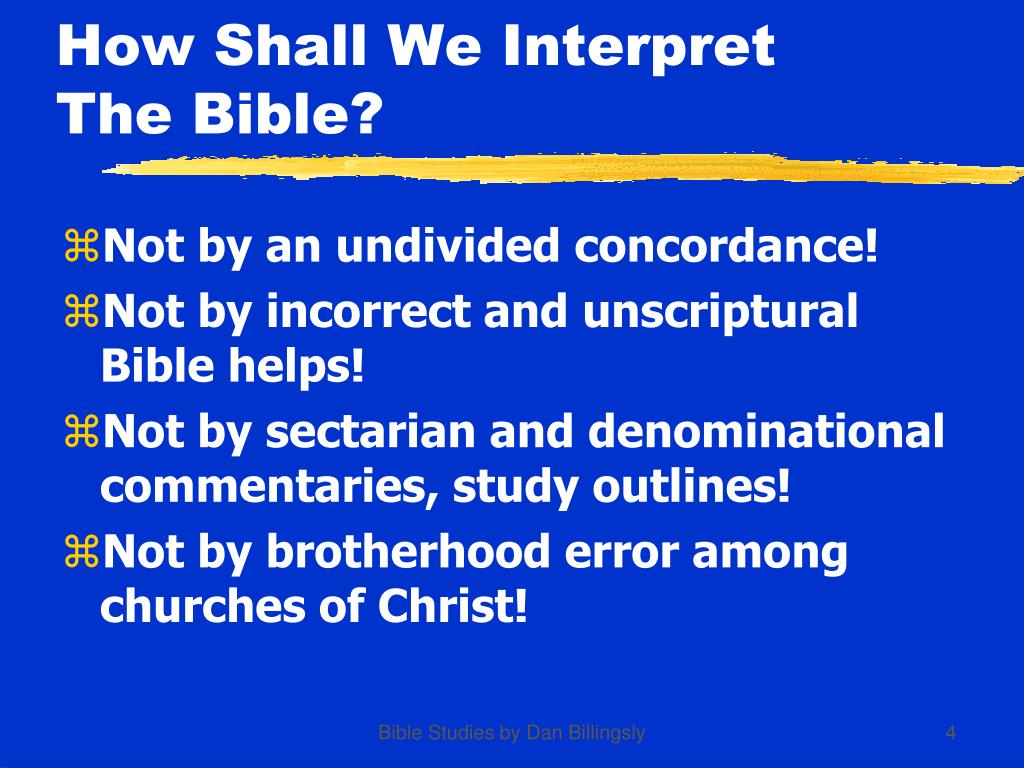 How Shall We Interpret The Bible?

⌘Not by an undivided concordance!

⌘Not by incorrect and unscriptural Bible helps!

⌘Not by sectarian and denominational commentaries, study outlines!

⌘Not by brotherhood error among churches of Christ!

Bible Studies by Dan Billingsly

4